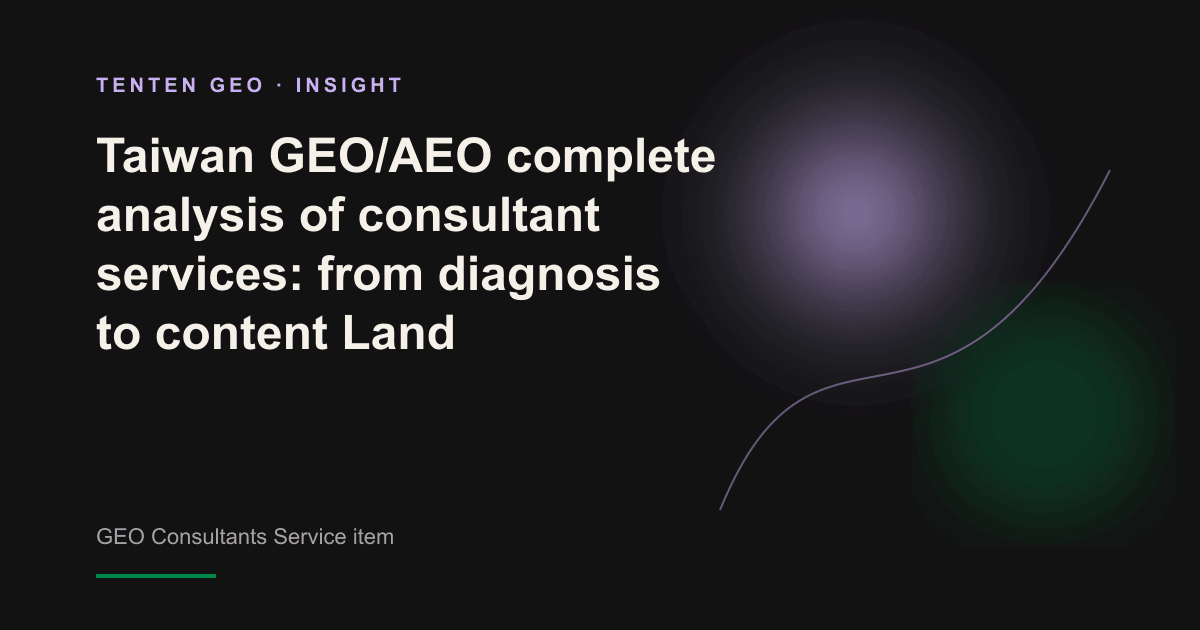 TENTEN GEO · INSIGHT

Taiwan GEO/AEO complete analysis of consultant services: from diagnosis to content Land

GEO Consultants Service item